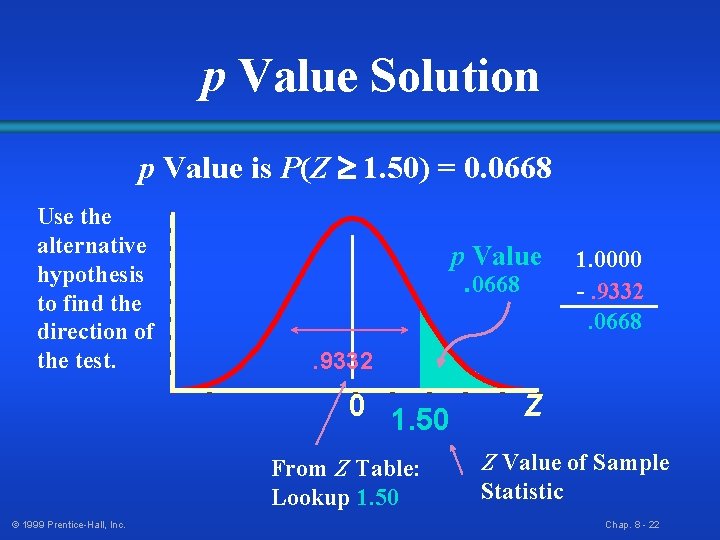 $p$ Value Solution

$p$ Value is $P(Z \geq 1.50) = 0.0668$

Use the alternative hypothesis to find the direction of the test.

$p$ Value
.0668

1.0000
- .9332
.0668

.9332

0

1.50

Z

From $Z$ Table: Lookup 1.50

$Z$ Value of Sample Statistic

© 1999 Prentice-Hall, Inc.

Chap. 8 - 22